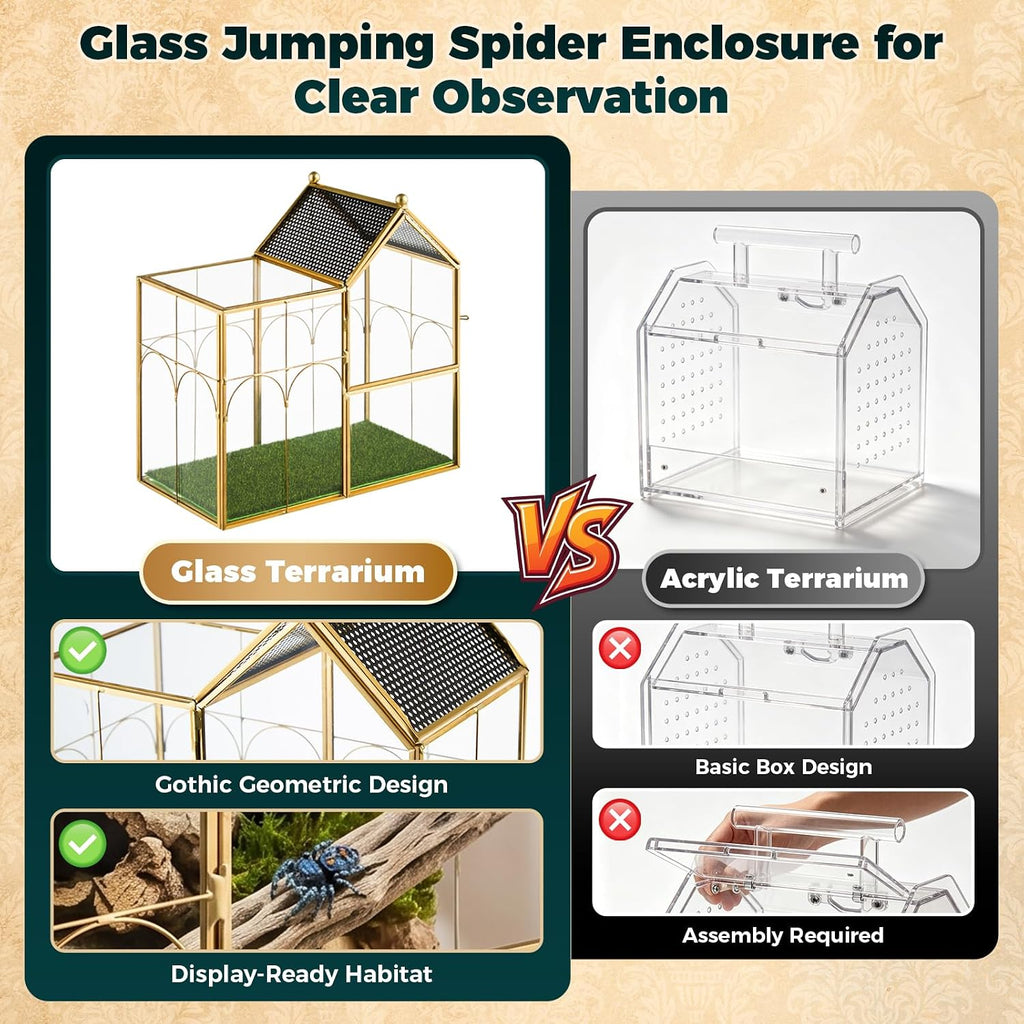 Glass Jumping Spider Enclosure for Clear Observation

Glass Terrarium

Gothic Geometric Design

Display-Ready Habitat

VS

Acrylic Terrarium

Basic Box Design

Assembly Required